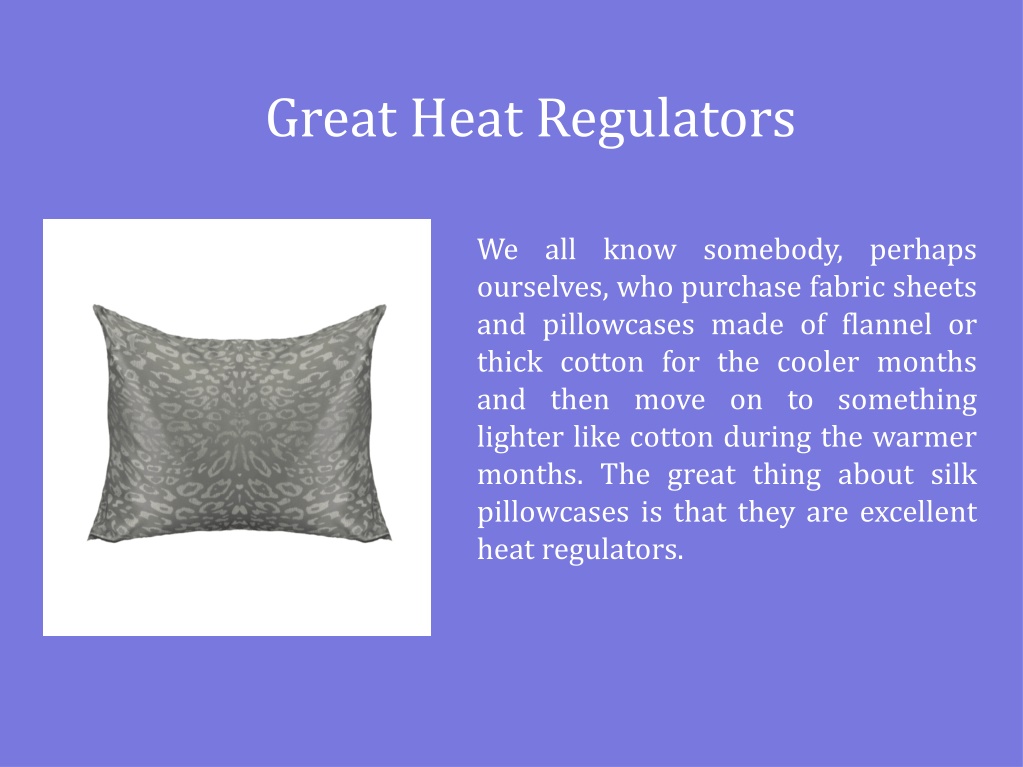 Great Heat Regulators

We all know somebody, perhaps ourselves, who purchase fabric sheets and pillowcases made of flannel or thick cotton for the cooler months and then move on to something lighter like cotton during the warmer months. The great thing about silk pillowcases is that they are excellent heat regulators.